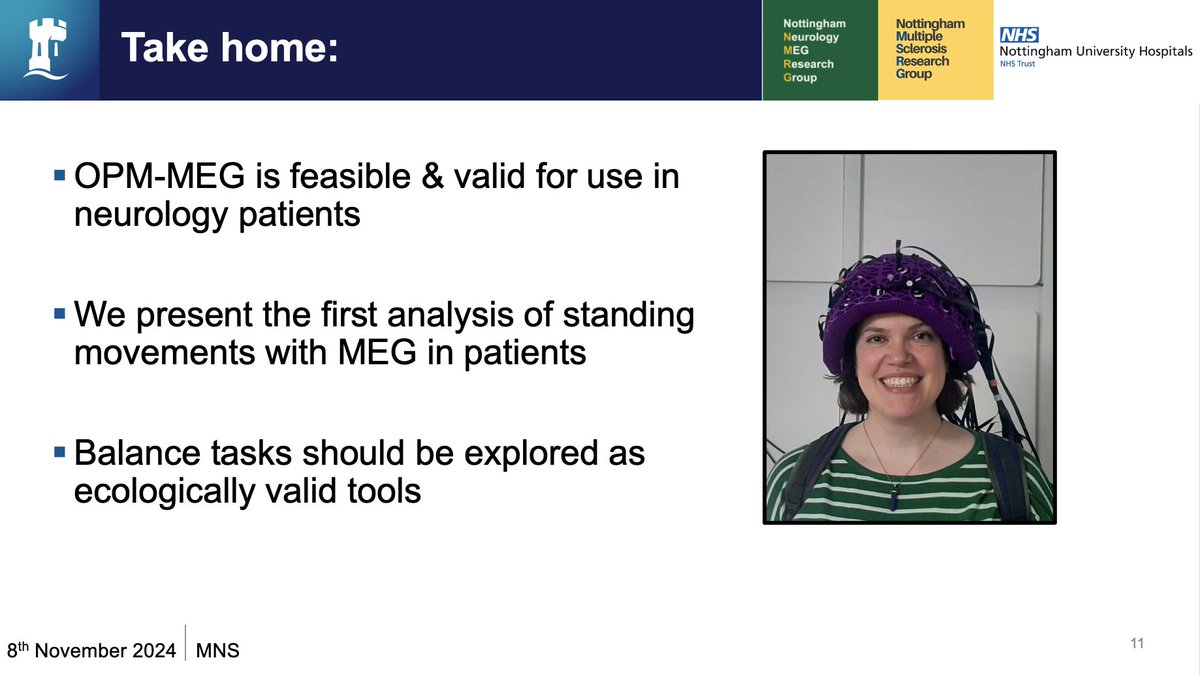 Take home:

Nottingham Neurology MEG Research Group

Nottingham Multiple Sclerosis Research Group

NHS
Nottingham University Hospitals
NHS Trust

▪ OPM-MEG is feasible & valid for use in neurology patients

▪ We present the first analysis of standing movements with MEG in patients

▪ Balance tasks should be explored as ecologically valid tools

8$^{th}$ November 2024 | MNS

11